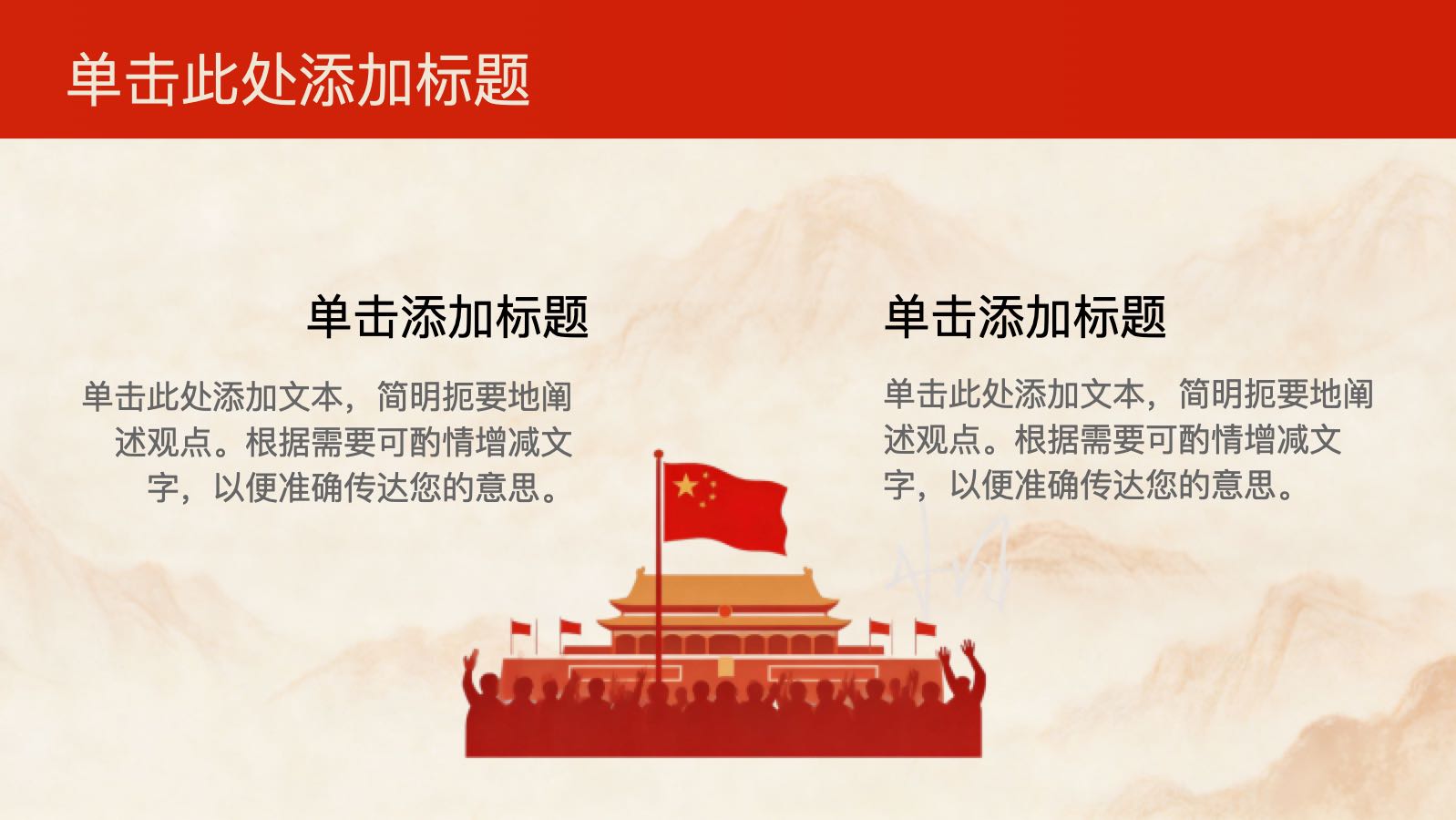 单击此处添加标题

单击添加标题

单击此处添加文本，简明扼要地阐述观点。根据需要可酌情增减文字，以便准确传达您的意思。

单击添加标题

单击此处添加文本，简明扼要地阐述观点。根据需要可酌情增减文字，以便准确传达您的意思。